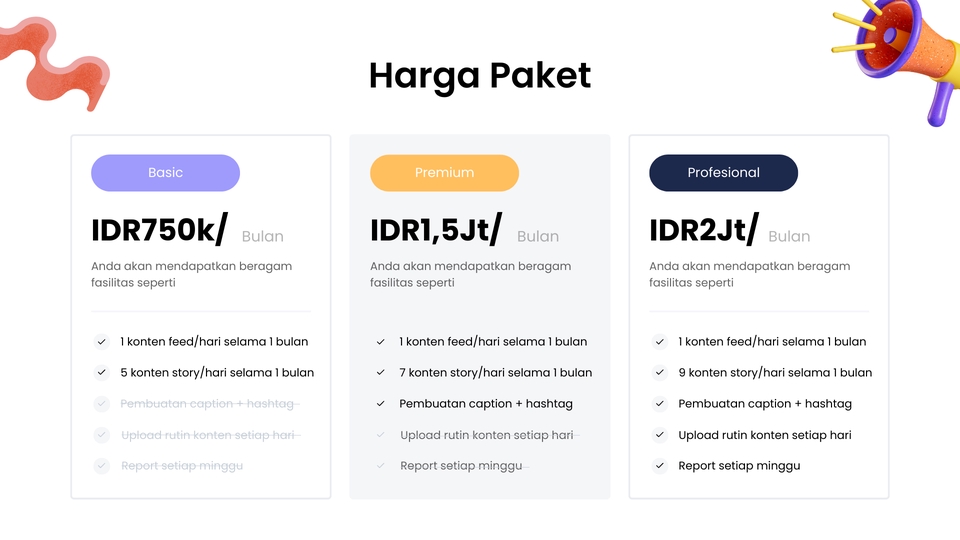 Harga Paket

Basic

IDR750k/ Bulan

Anda akan mendapatkan beragam fasilitas seperti

✓ 1 konten feed/hari selama 1 bulan
✓ 5 konten story/hari selama 1 bulan
✓ Pembuatan caption + hashtag
✓ Upload rutin konten setiap hari
✓ Report setiap minggu

Premium

IDR1,5Jt/ Bulan

Anda akan mendapatkan beragam fasilitas seperti

✓ 1 konten feed/hari selama 1 bulan
✓ 7 konten story/hari selama 1 bulan
✓ Pembuatan caption + hashtag
✓ Upload rutin konten setiap hari
✓ Report setiap minggu

Profesional

IDR2Jt/ Bulan

Anda akan mendapatkan beragam fasilitas seperti

✓ 1 konten feed/hari selama 1 bulan
✓ 9 konten story/hari selama 1 bulan
✓ Pembuatan caption + hashtag
✓ Upload rutin konten setiap hari
✓ Report setiap minggu